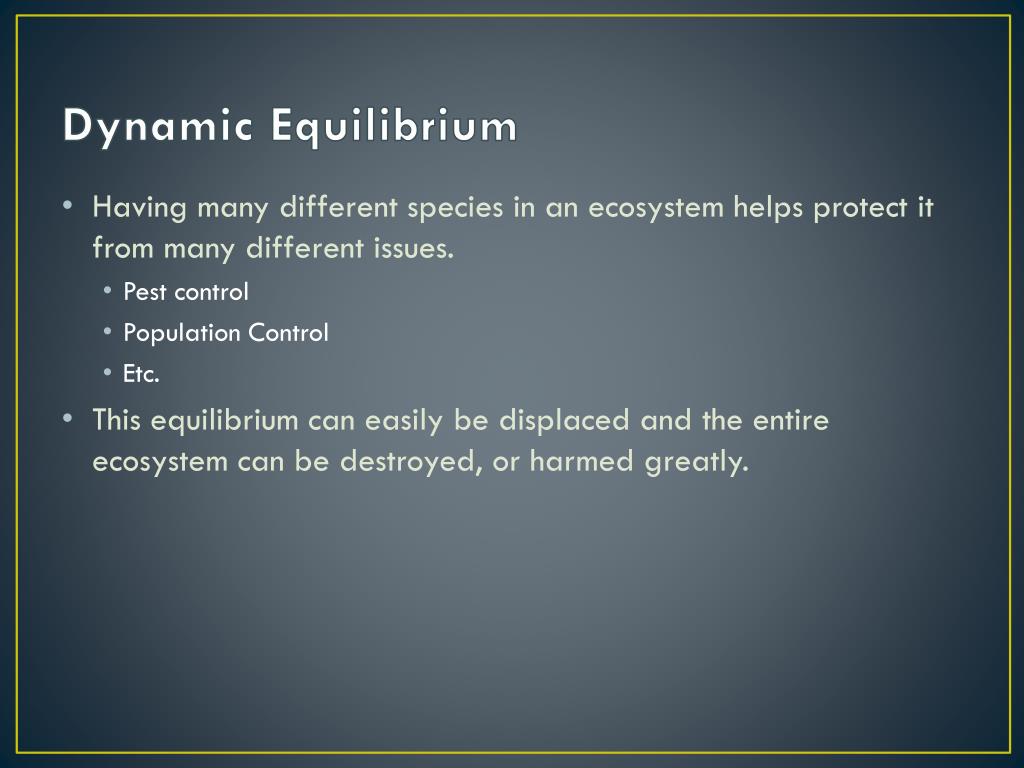 Dynamic Equilibrium

• Having many different species in an ecosystem helps protect it from many different issues.
  • Pest control
  • Population Control
  • Etc.
• This equilibrium can easily be displaced and the entire ecosystem can be destroyed, or harmed greatly.